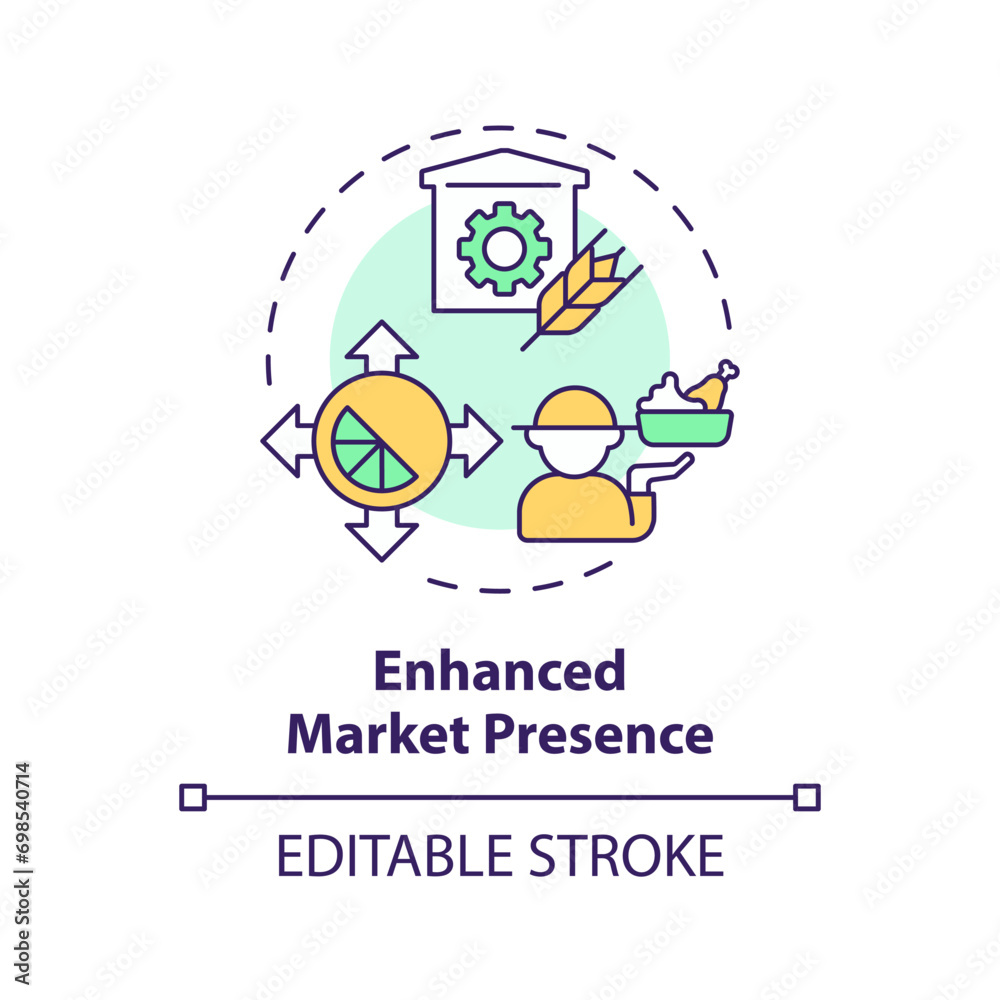 Enhanced
Market Presence

EDITABLE STROKE

Adobe Stock | #698540714